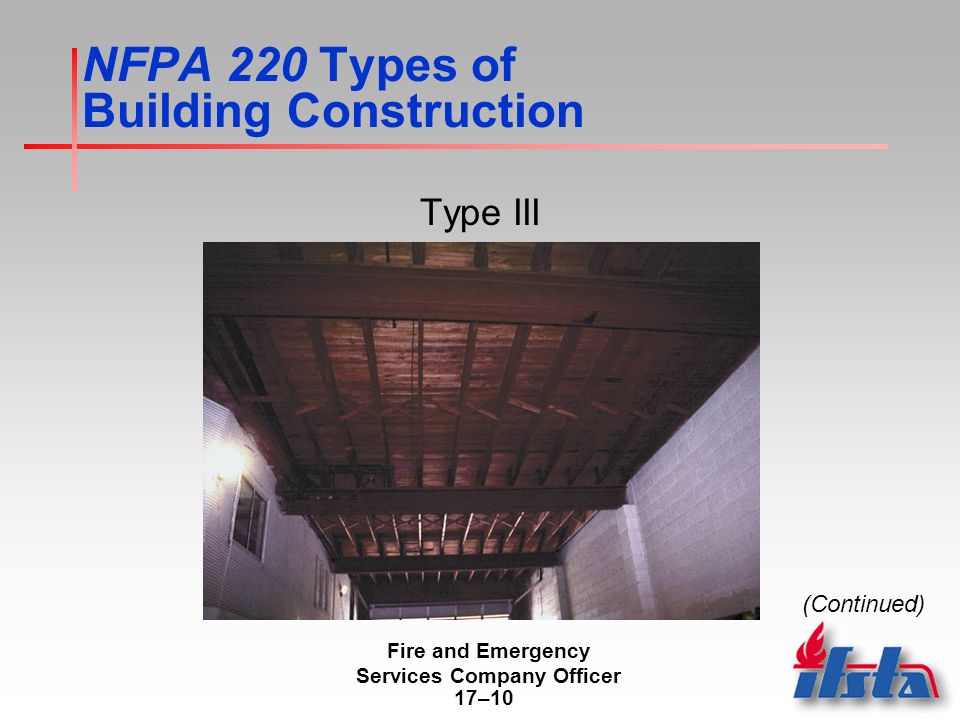 NFPA 220 Types of Building Construction

Type III

(Continued)

Fire and Emergency Services Company Officer
17–10

ifsta